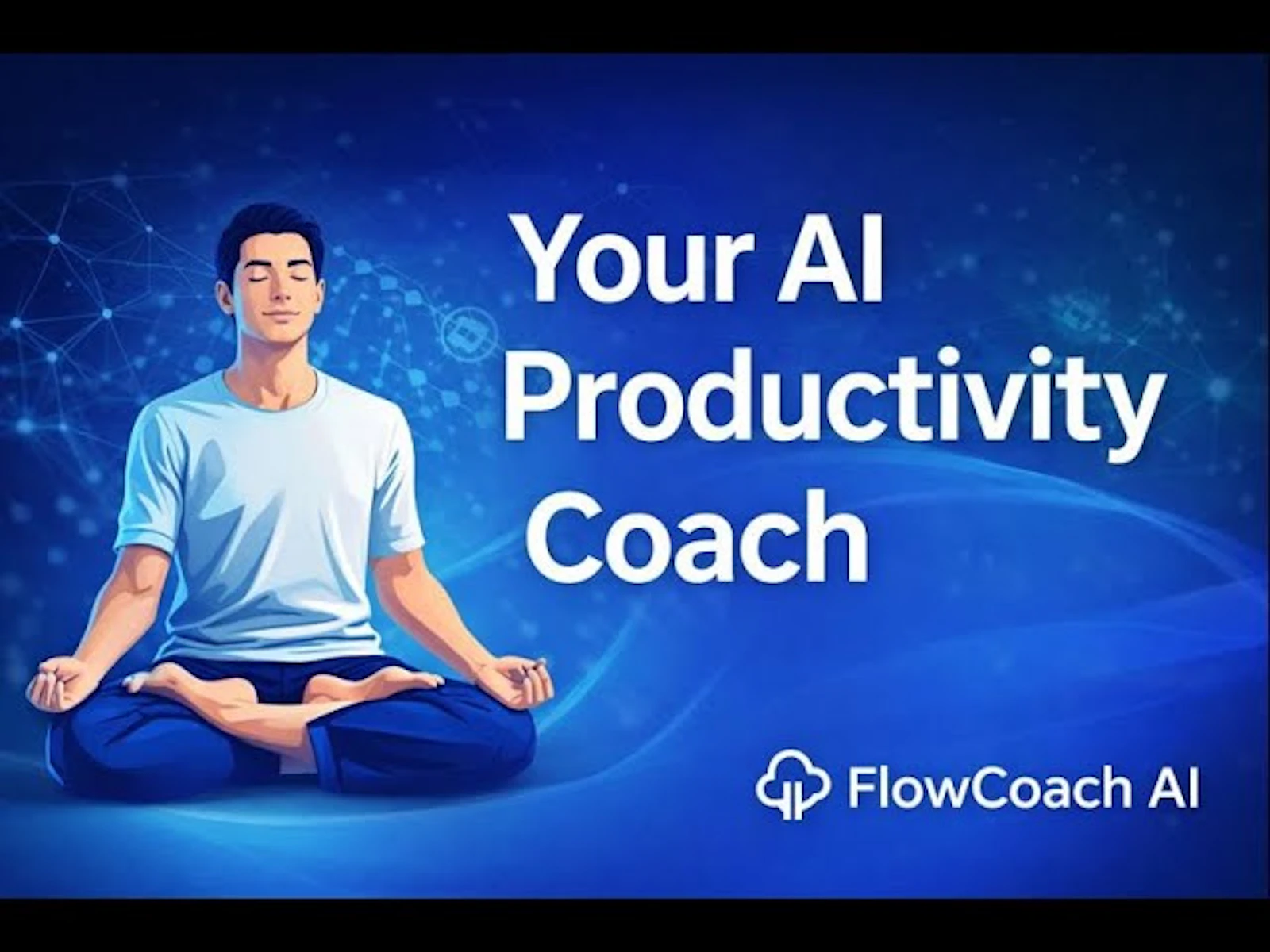 Your AI Productivity Coach

FlowCoach AI